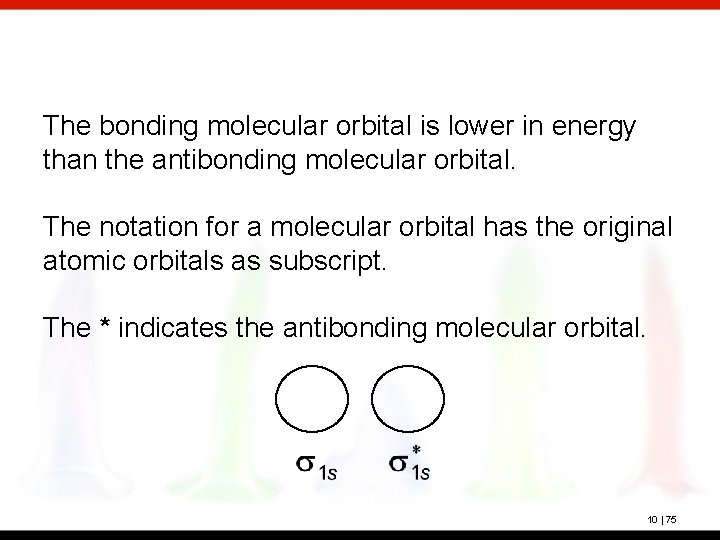 The bonding molecular orbital is lower in energy than the antibonding molecular orbital.

The notation for a molecular orbital has the original atomic orbitals as subscript.

The * indicates the antibonding molecular orbital.

$\sigma_{1s}$ $\sigma^*_{1s}$

10 | 75